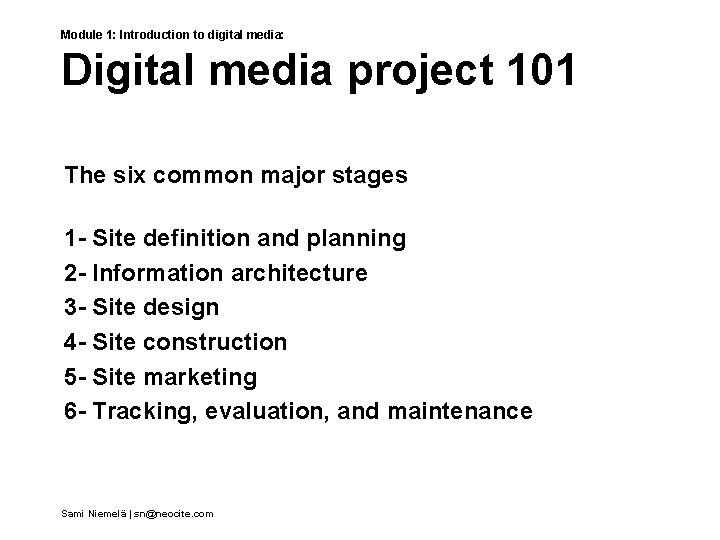 Module 1: Introduction to digital media:
Digital media project 101

The six common major stages

1- Site definition and planning
2- Information architecture
3- Site design
4- Site construction
5- Site marketing
6- Tracking, evaluation, and maintenance

Sami Niemelä | sn@neocite.com